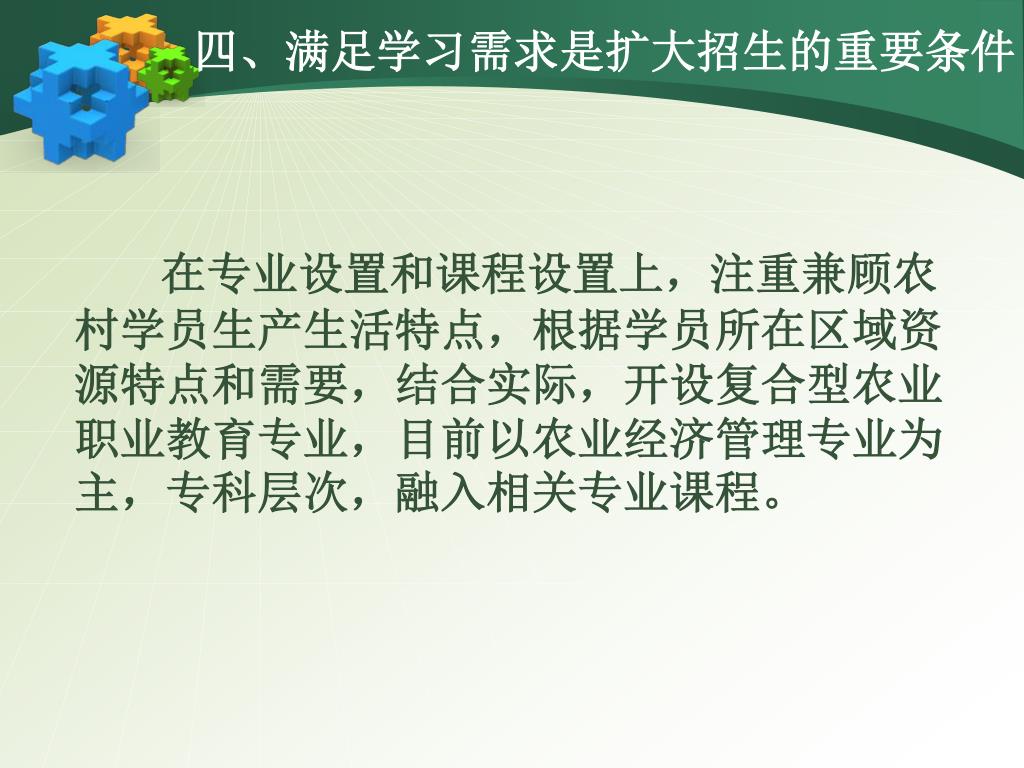 四、满足学习需求是扩大招生的重要条件

在专业设置和课程设置上，注重兼顾农村学员生产生活特点，根据学员所在区域资源特点和需要，结合实际，开设复合型农业职业教育专业，目前以农业经济管理专业为主，专科层次，融入相关专业课程。